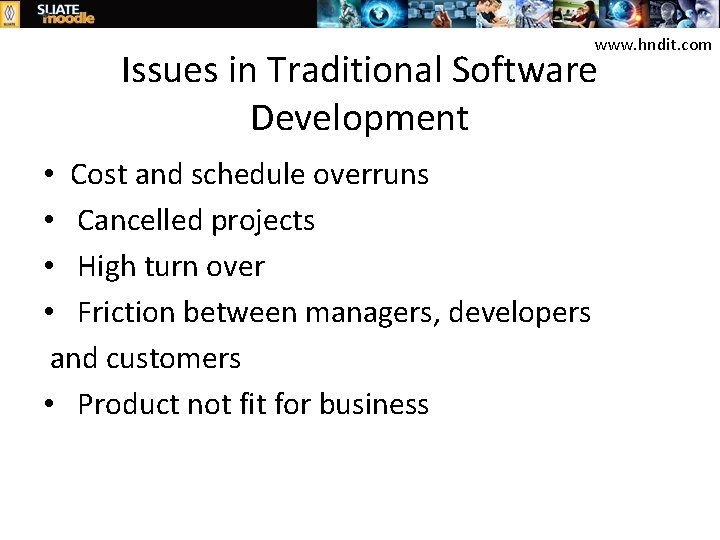 SLIATE moodle

www.hndit.com

Issues in Traditional Software Development

• Cost and schedule overruns
• Cancelled projects
• High turn over
• Friction between managers, developers and customers
• Product not fit for business